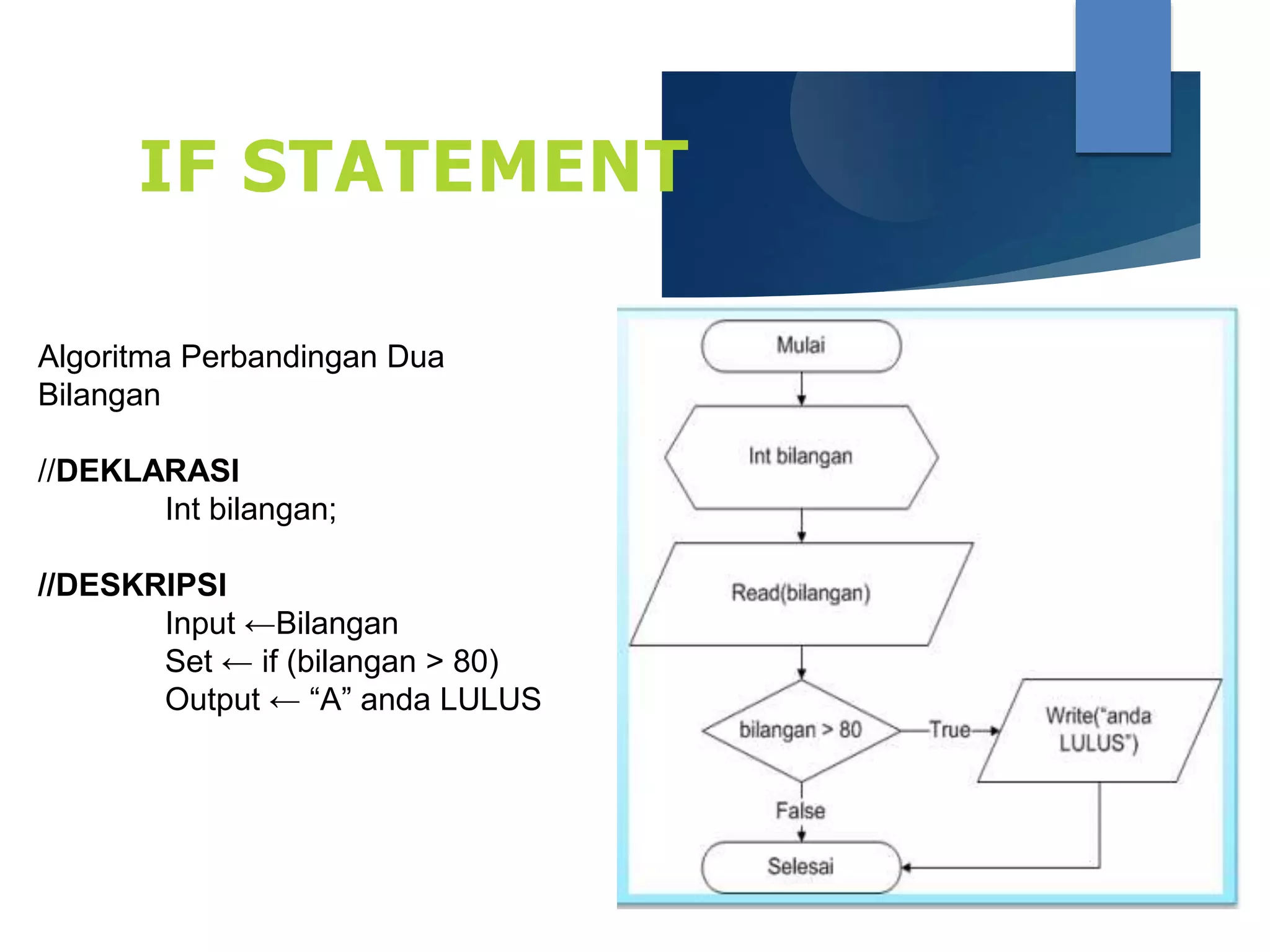 IF STATEMENT

Algoritma Perbandingan Dua Bilangan

//DEKLARASI
Int bilangan;

//DESKRIPSI
Input ←Bilangan
Set ← if (bilangan > 80)
Output ← “A” anda LULUS

Mulai

Int bilangan

Read(bilangan)

bilangan > 80

True

Write("anda LULUS")

False

Selesai